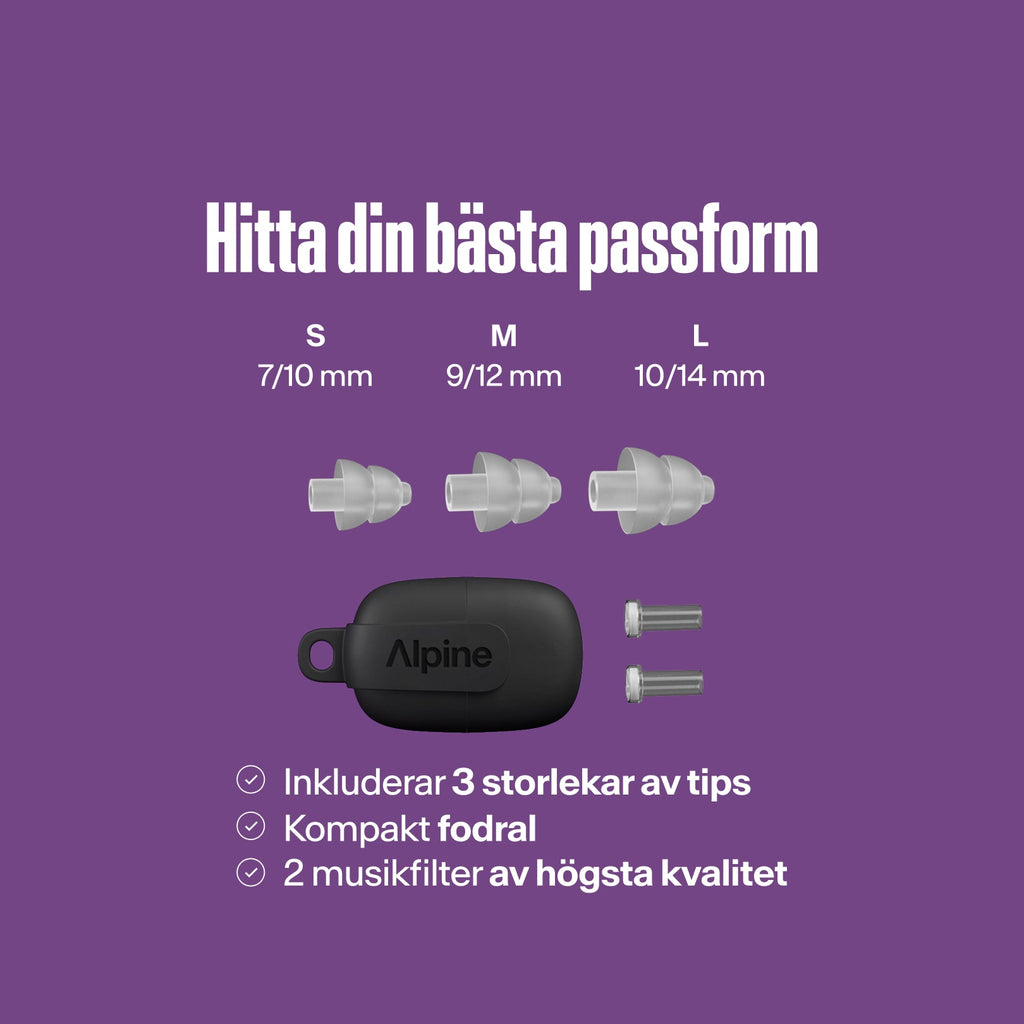 Hitta din bästa passform

S
7/10 mm

M
9/12 mm

L
10/14 mm

Alpine

Inkluderar 3 storlekar av tips
Kompakt fodral
2 musikfilter av högsta kvalitet